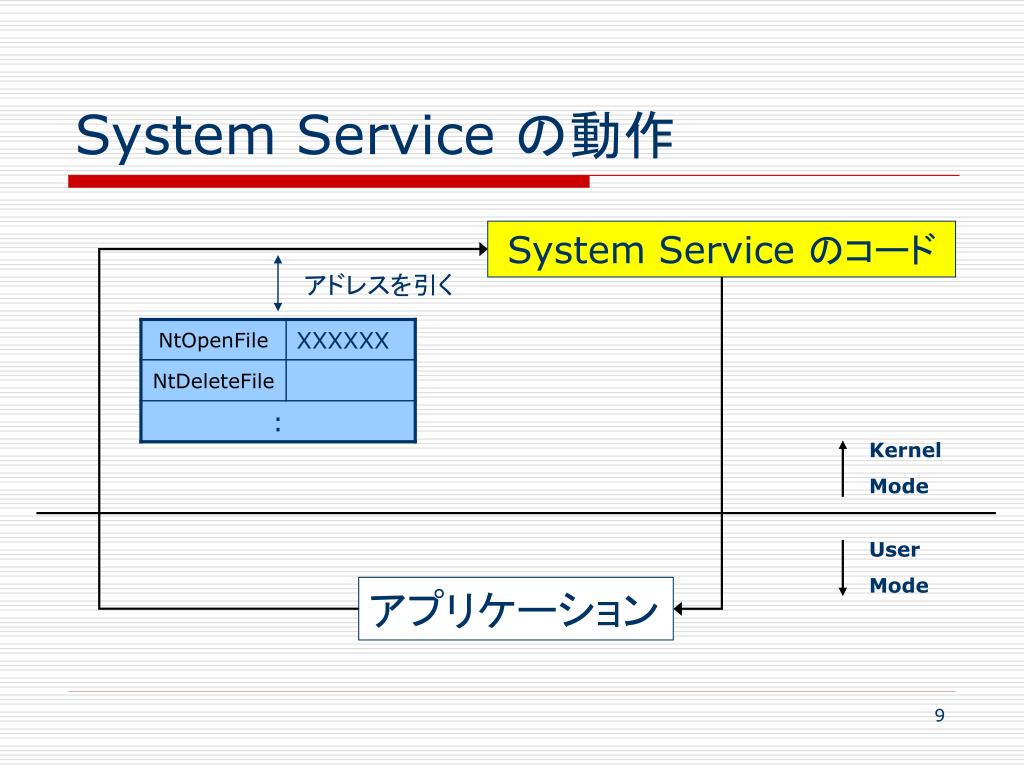 System Service の動作

System Service のコード

アドレスを引く

| NtOpenFile | XXXXXX |
|---|---|
| NtDeleteFile | |
| : | |

Kernel Mode

User Mode

アプリケーション

9